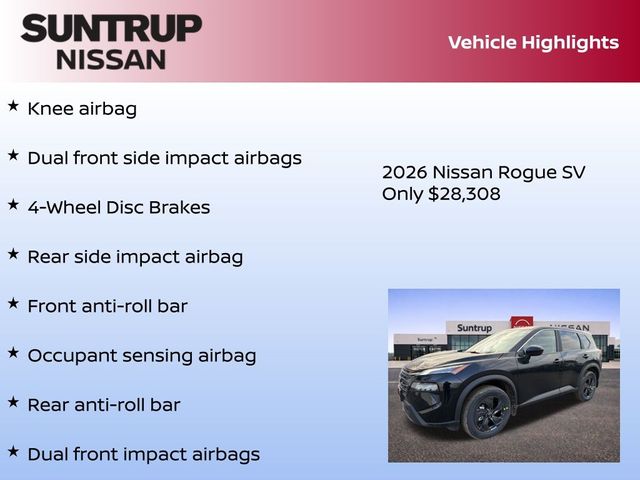 SUNTRUP NISSAN

Vehicle Highlights

★ Knee airbag

★ Dual front side impact airbags

★ 4-Wheel Disc Brakes

★ Rear side impact airbag

★ Front anti-roll bar

★ Occupant sensing airbag

★ Rear anti-roll bar

★ Dual front impact airbags

2026 Nissan Rogue SV
Only $28,308

Suntrup NISSAN

Suntrup